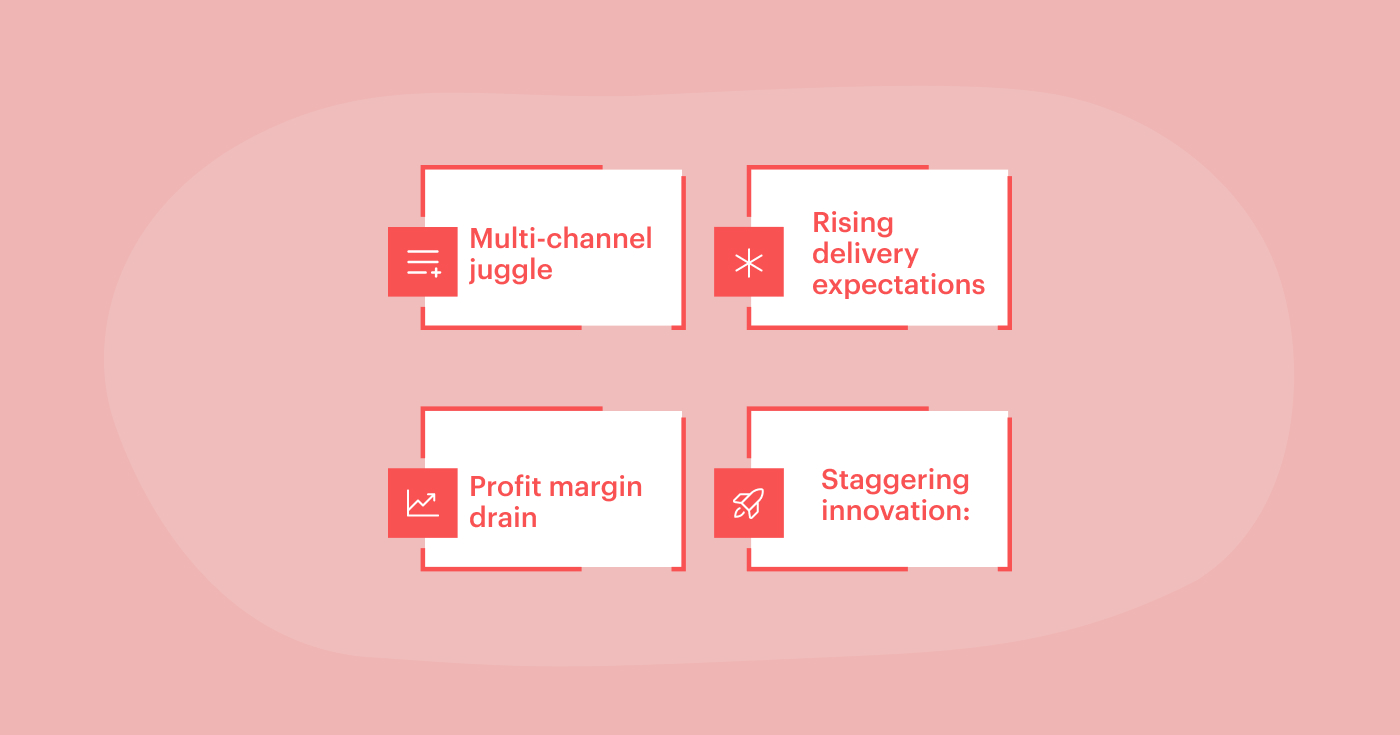 Multi-channel juggle

Rising delivery expectations

Profit margin drain

Staggering innovation: